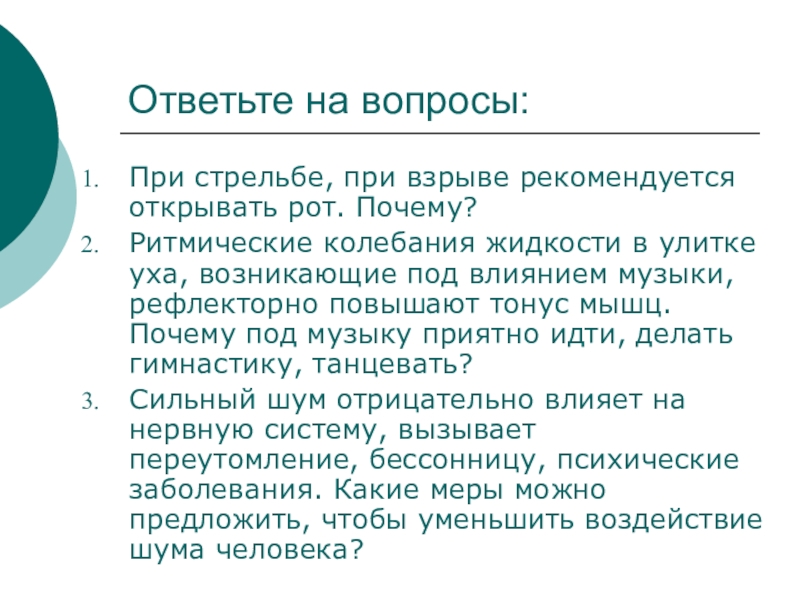 Ответьте на вопросы:

1. При стрельбе, при взрыве рекомендуется открывать рот. Почему?
2. Ритмические колебания жидкости в улитке уха, возникающие под влиянием музыки, рефлекторно повышают тонус мышц. Почему под музыку приятно идти, делать гимнастику, танцевать?
3. Сильный шум отрицательно влияет на нервную систему, вызывает переутомление, бессонницу, психические заболевания. Какие меры можно предложить, чтобы уменьшить воздействие шума человека?